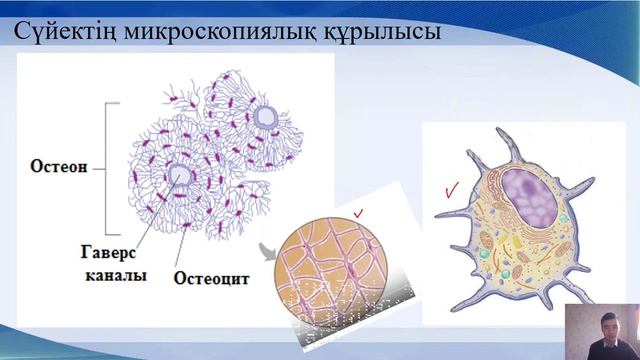 Сүйектің микроскопиялық құрылысы

Остеон

Гаверс каналы

Остеоцит